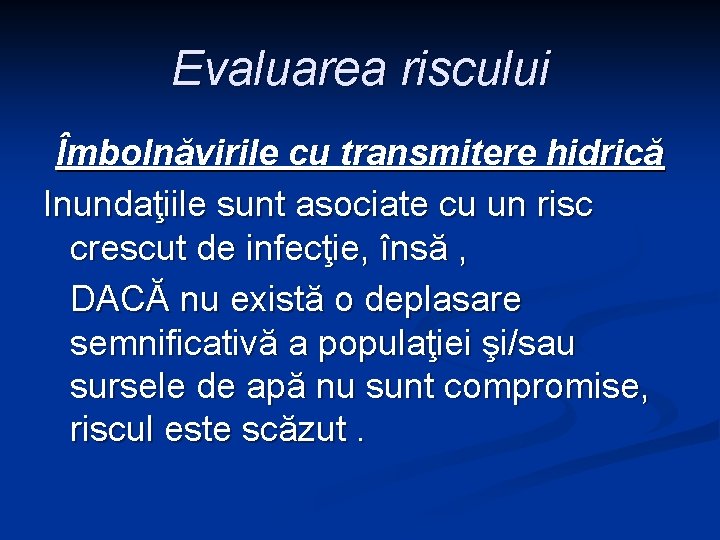 Evaluarea riscului

Îmbolnăvirile cu transmitere hidrică

Inundaţiile sunt asociate cu un risc crescut de infecţie, însă ,

DACĂ nu există o deplasare semnificativă a populaţiei şi/sau sursele de apă nu sunt compromise, riscul este scăzut .